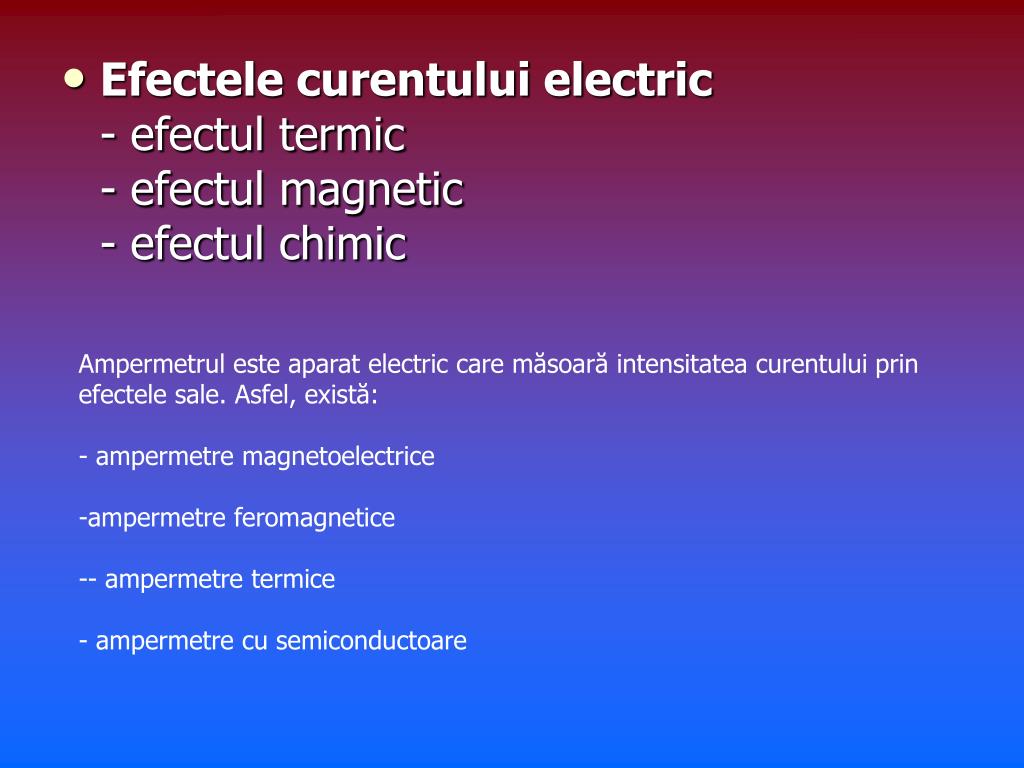 • Efectele curentului electric
- efectul termic
- efectul magnetic
- efectul chimic

Ampermetrul este aparat electric care măsoară intensitatea curentului prin efectele sale. Asfel, există:

- ampermetre magnetoelectrice

-ampermetre feromagnetice

-- ampermetre termice

- ampermetre cu semiconductoare